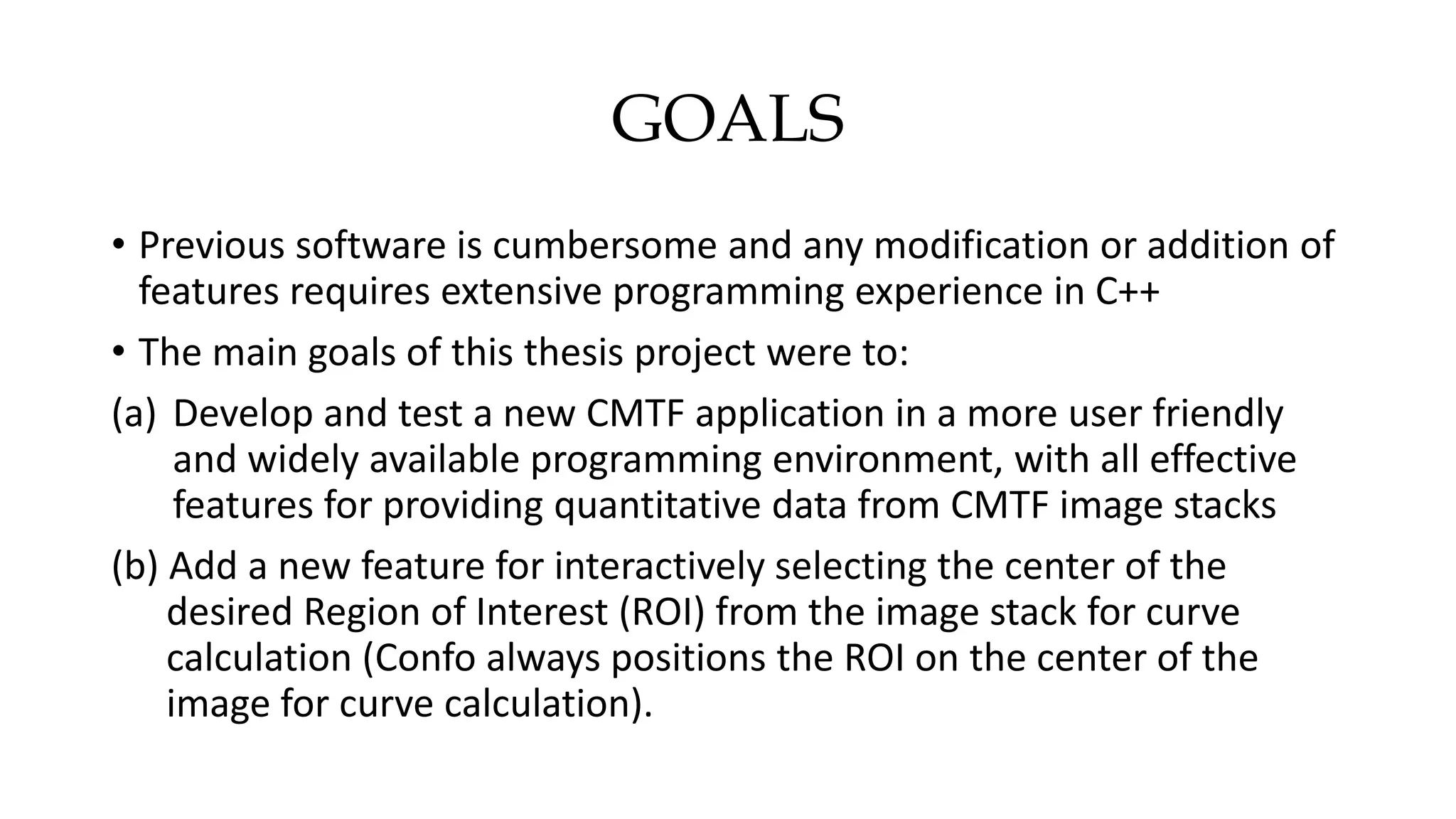 GOALS

• Previous software is cumbersome and any modification or addition of features requires extensive programming experience in C++

• The main goals of this thesis project were to:

(a) Develop and test a new CMTF application in a more user friendly and widely available programming environment, with all effective features for providing quantitative data from CMTF image stacks

(b) Add a new feature for interactively selecting the center of the desired Region of Interest (ROI) from the image stack for curve calculation (Confo always positions the ROI on the center of the image for curve calculation).